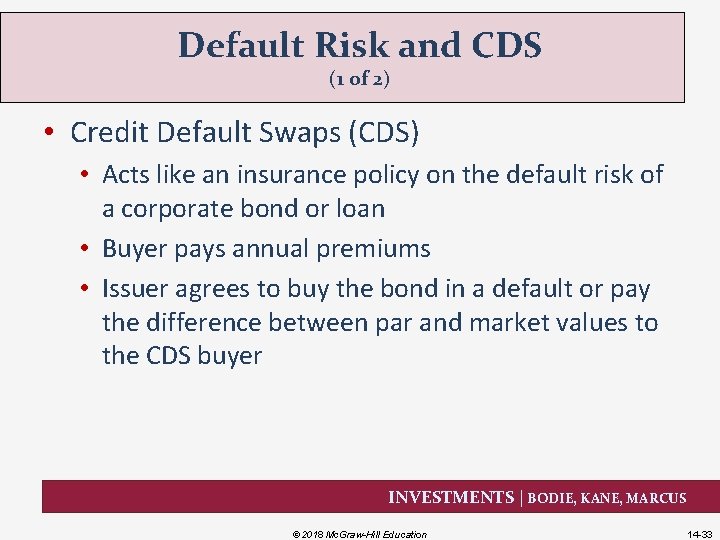 Default Risk and CDS
(1 of 2)

• Credit Default Swaps (CDS)
  • Acts like an insurance policy on the default risk of a corporate bond or loan
  • Buyer pays annual premiums
  • Issuer agrees to buy the bond in a default or pay the difference between par and market values to the CDS buyer

INVESTMENTS | BODIE, KANE, MARCUS

© 2018 McGraw-Hill Education

14-33